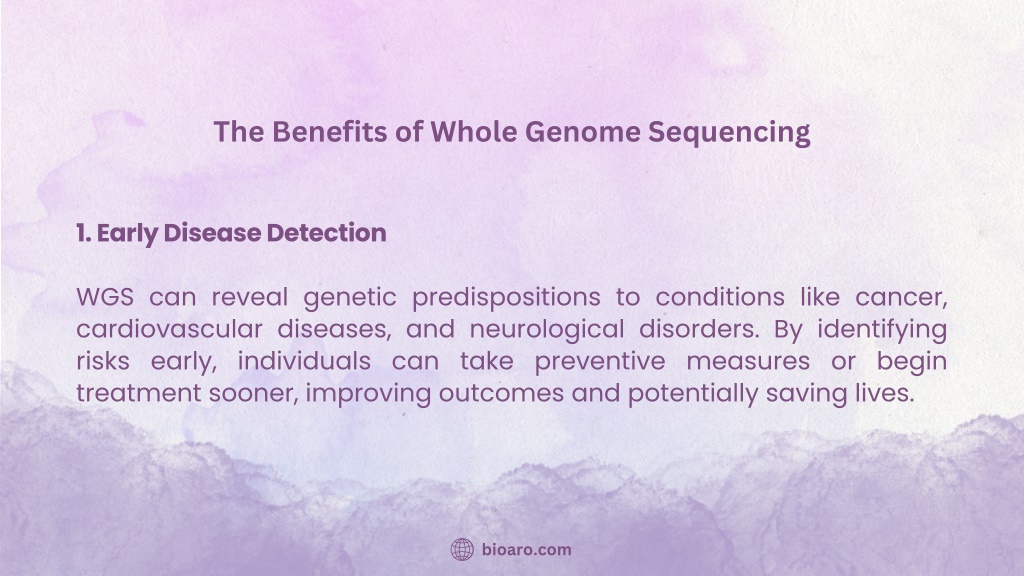 The Benefits of Whole Genome Sequencing

1. Early Disease Detection

WGS can reveal genetic predispositions to conditions like cancer, cardiovascular diseases, and neurological disorders. By identifying risks early, individuals can take preventive measures or begin treatment sooner, improving outcomes and potentially saving lives.

bioaro.com